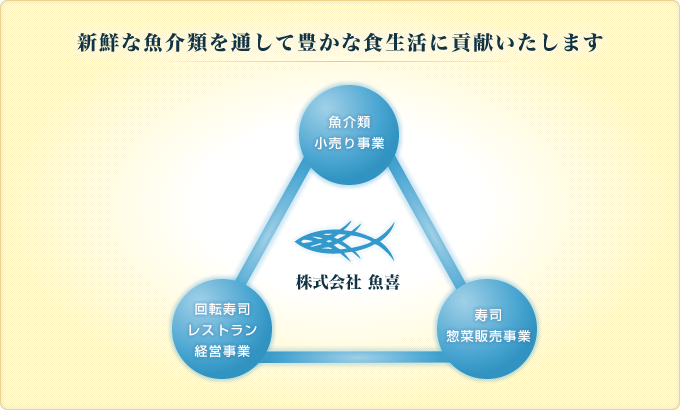 新鮮な魚介類を通して豊かな食生活に貢献いたします

魚介類
小売り事業

株式会社 魚喜

回転寿司
レストラン
経営事業

寿司
惣菜販売事業